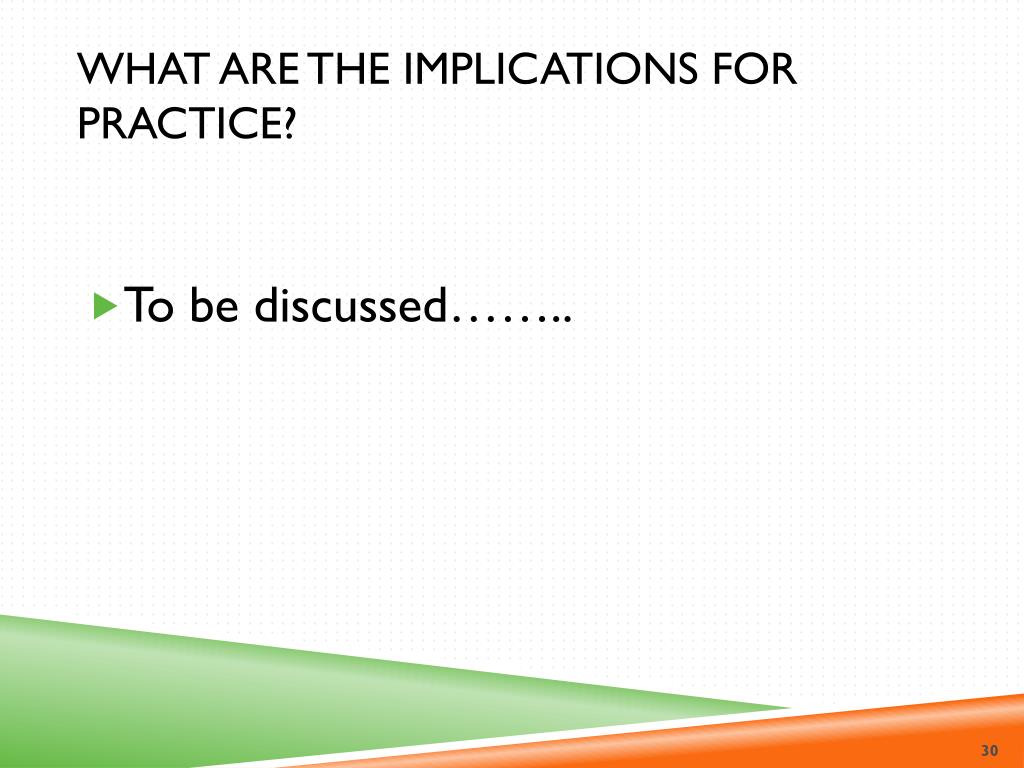 WHAT ARE THE IMPLICATIONS FOR PRACTICE?

To be discussed……..

30